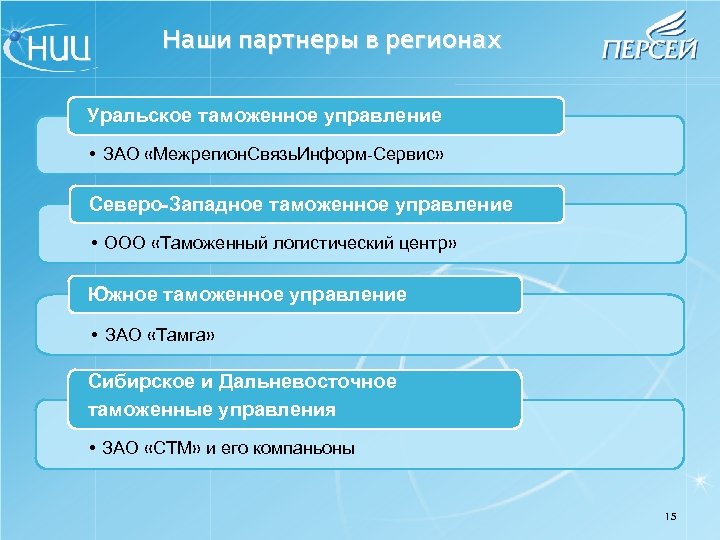 НИЦ

Наши партнеры в регионах

ПЕРСЕЙ

Уральское таможенное управление

• ЗАО «МежрегионСвязьИнформ-Сервис»

Северо-Западное таможенное управление

• ООО «Таможенный логистический центр»

Южное таможенное управление

• ЗАО «Тамга»

Сибирское и Дальневосточное таможенные управления

• ЗАО «СТМ» и его компаньоны

15